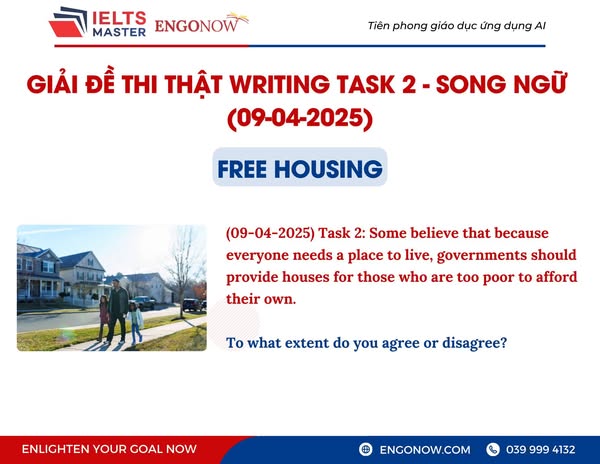 IELTS MASTER ENGONOW

Tiên phong giáo dục ứng dụng AI

GIẢI ĐỀ THI THẬT WRITING TASK 2 - SONG NGỮ (09-04-2025)

FREE HOUSING

(09-04-2025) Task 2: Some believe that because everyone needs a place to live, governments should provide houses for those who are too poor to afford their own.

To what extent do you agree or disagree?

ENLIGHTEN YOUR GOAL NOW

ENGONOW.COM

039 999 4132